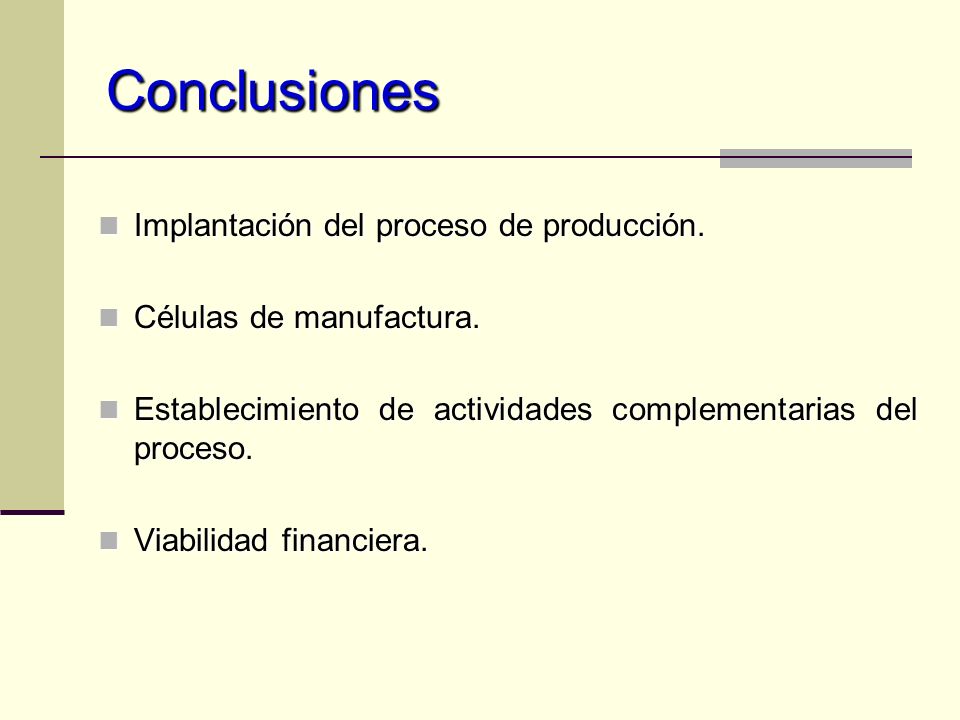 Conclusiones

Implantación del proceso de producción.

Células de manufactura.

Establecimiento de actividades complementarias del proceso.

Viabilidad financiera.